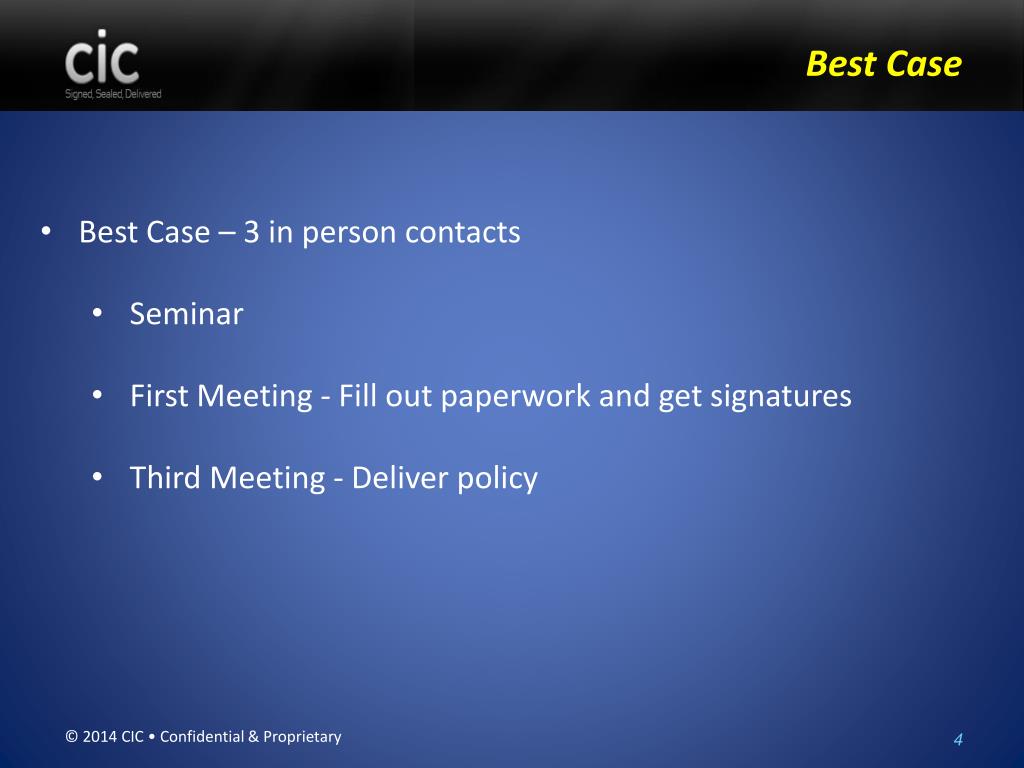 CIC
Signed, Sealed, Delivered

Best Case

• Best Case – 3 in person contacts

• Seminar

• First Meeting - Fill out paperwork and get signatures

• Third Meeting - Deliver policy

© 2014 CIC • Confidential & Proprietary

4